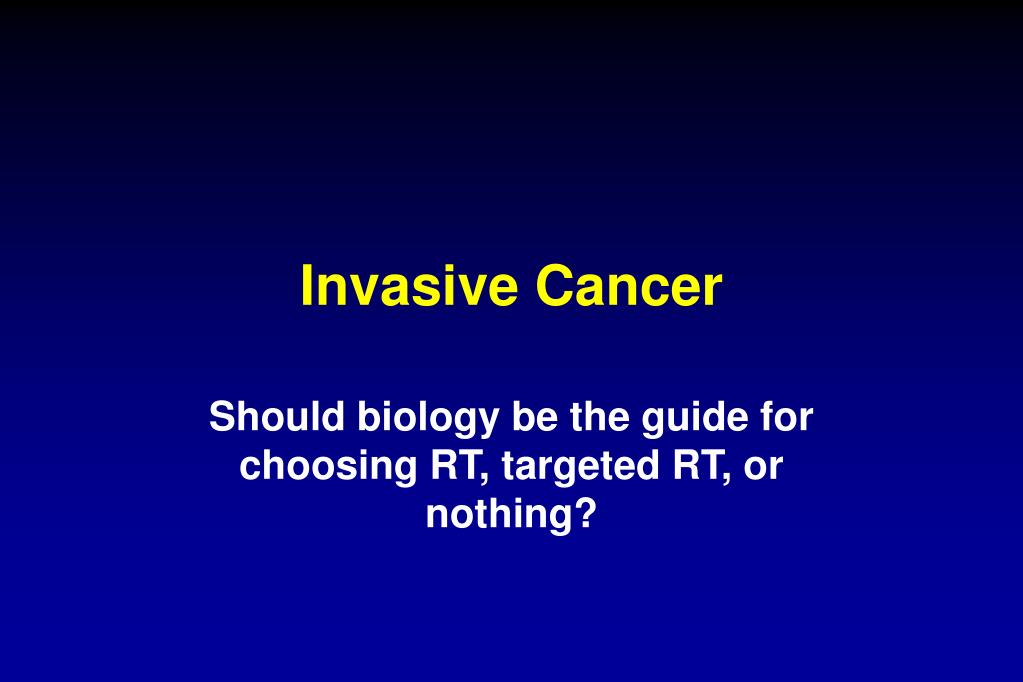 Invasive Cancer

Should biology be the guide for choosing RT, targeted RT, or nothing?